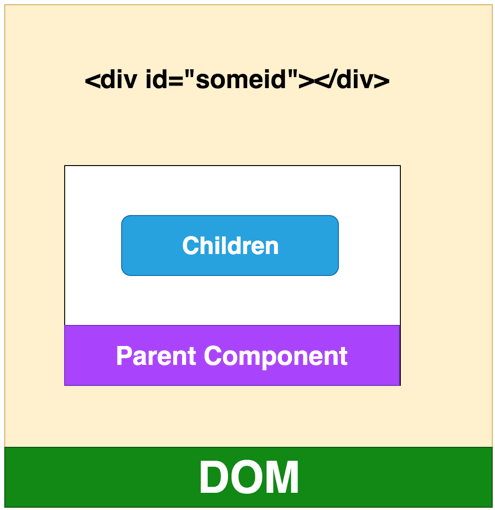 <div id="someid"></div>

Children

Parent Component

DOM